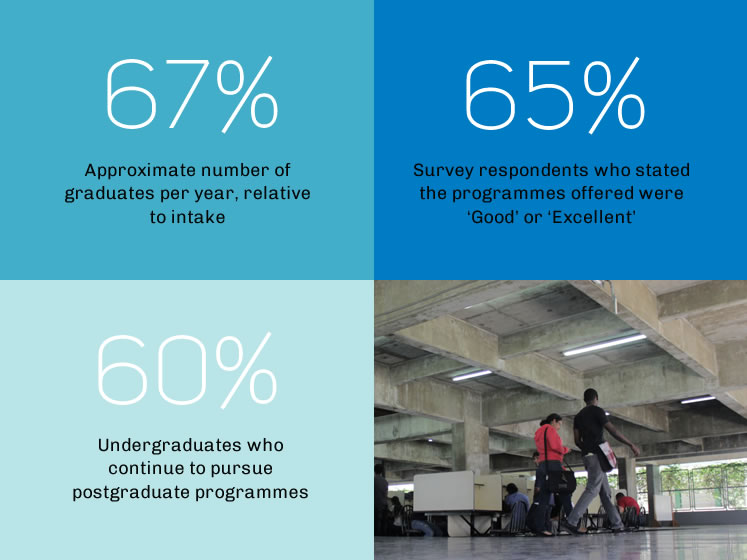 67%

Approximate number of graduates per year, relative to intake

65%

Survey respondents who stated the programmes offered were ‘Good’ or ‘Excellent’

60%

Undergraduates who continue to pursue postgraduate programmes